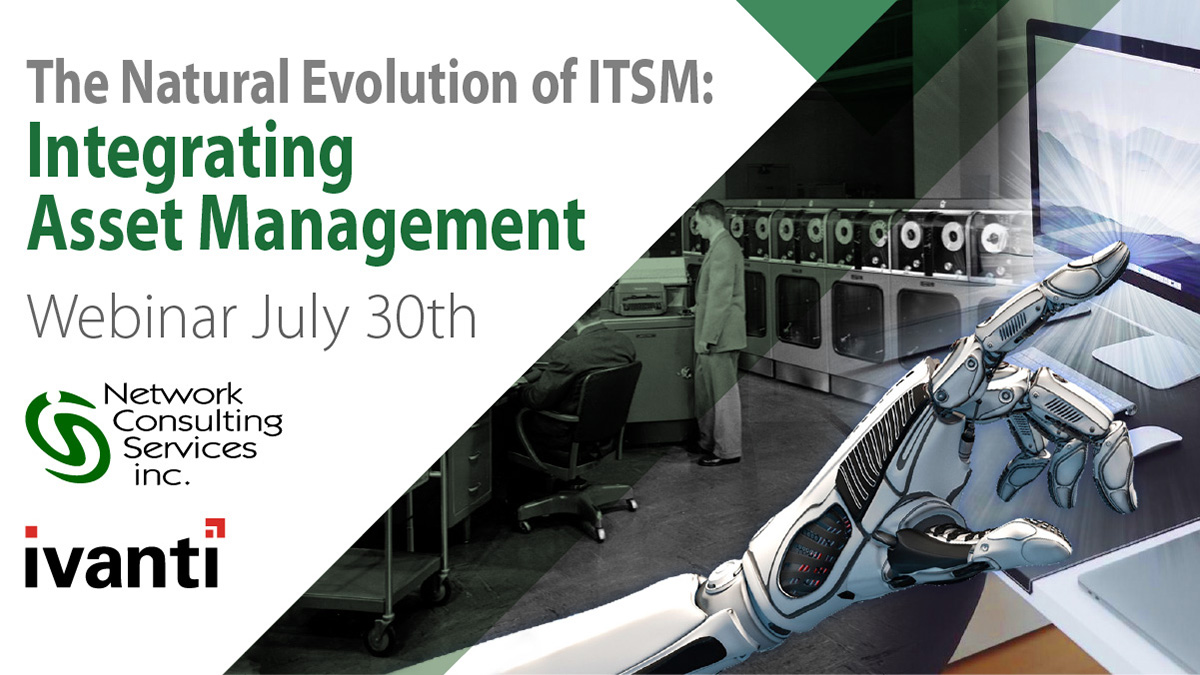 The Natural Evolution of ITSM:
Integrating Asset Management

Webinar July 30th

Network Consulting Services inc.

ivanti